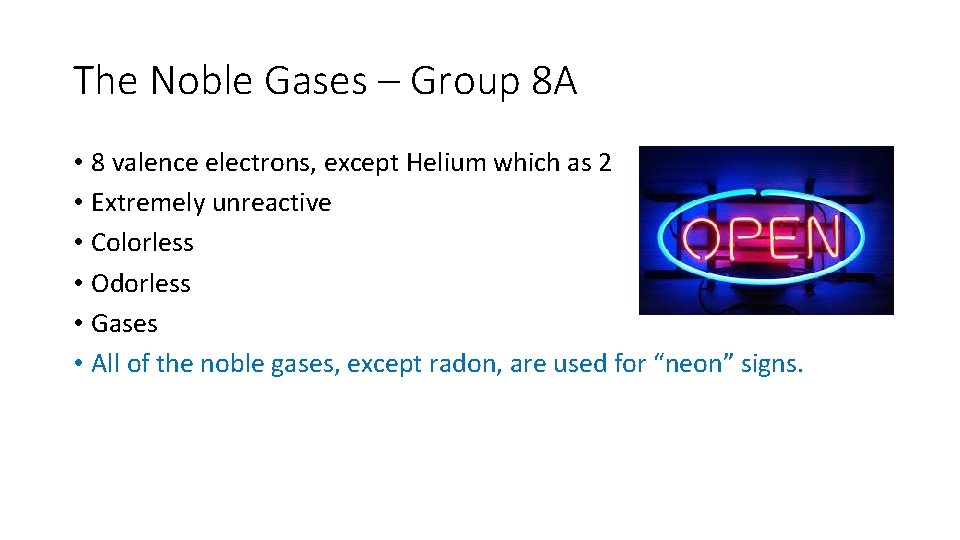 The Noble Gases – Group 8A

• 8 valence electrons, except Helium which as 2
• Extremely unreactive
• Colorless
• Odorless
• Gases
• All of the noble gases, except radon, are used for “neon” signs.

OPEN